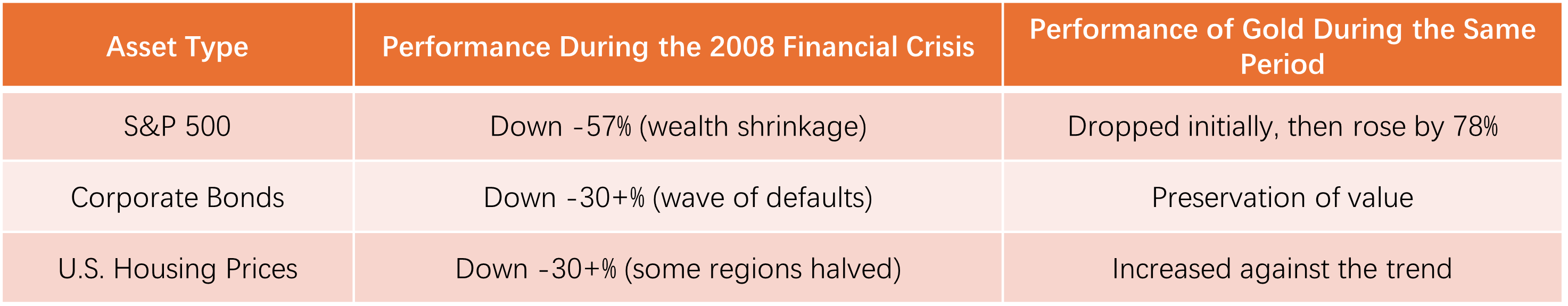 | Asset Type | Performance During the 2008 Financial Crisis | Performance of Gold During the Same Period |
|---|---|---|
| S&P 500 | Down -57% (wealth shrinkage) | Dropped initially, then rose by 78% |
| Corporate Bonds | Down -30+% (wave of defaults) | Preservation of value |
| U.S. Housing Prices | Down -30+% (some regions halved) | Increased against the trend |